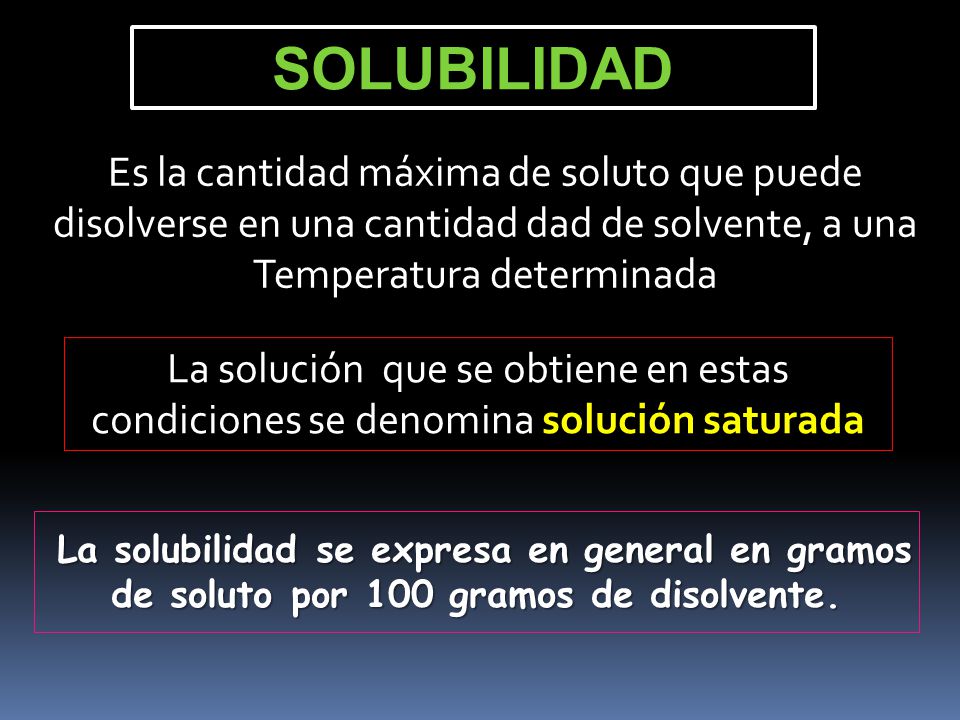 SOLUBILIDAD

Es la cantidad máxima de soluto que puede disolverse en una cantidad dad de solvente, a una Temperatura determinada

La solución que se obtiene en estas condiciones se denomina solución saturada

La solubilidad se expresa en general en gramos de soluto por 100 gramos de disolvente.